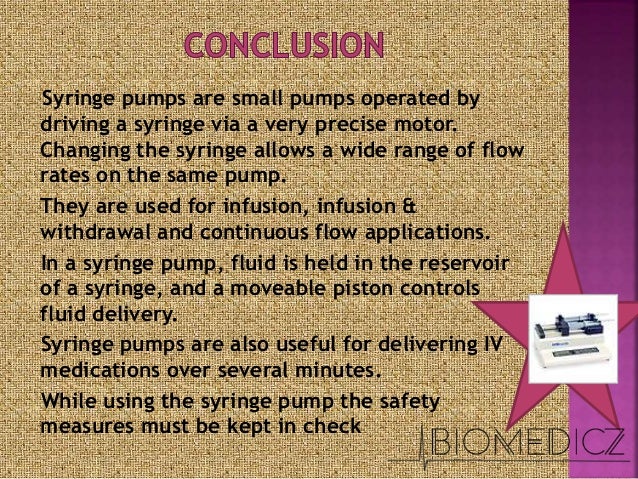 CONCLUSION

Syringe pumps are small pumps operated by driving a syringe via a very precise motor. Changing the syringe allows a wide range of flow rates on the same pump.

They are used for infusion, infusion & withdrawal and continuous flow applications.

In a syringe pump, fluid is held in the reservoir of a syringe, and a moveable piston controls fluid delivery.

Syringe pumps are also useful for delivering IV medications over several minutes.

While using the syringe pump the safety measures must be kept in check

BIOMEDICZ